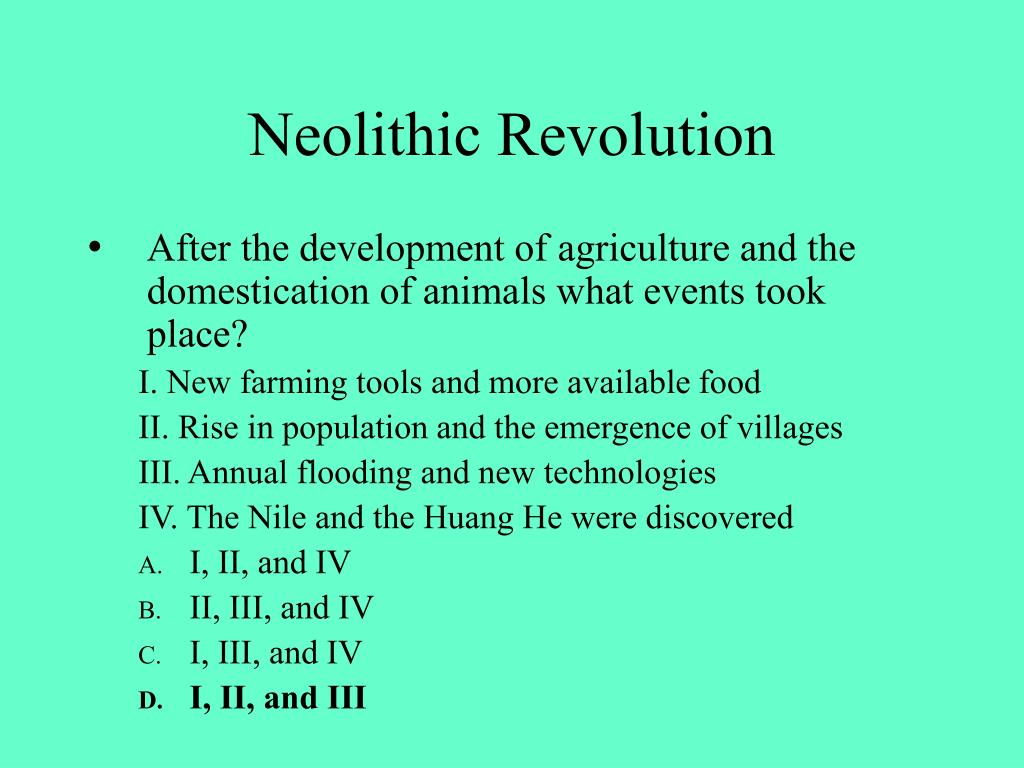 Neolithic Revolution

• After the development of agriculture and the domestication of animals what events took place?

I. New farming tools and more available food

II. Rise in population and the emergence of villages

III. Annual flooding and new technologies

IV. The Nile and the Huang He were discovered

A. I, II, and IV

B. II, III, and IV

C. I, III, and IV

D. I, II, and III